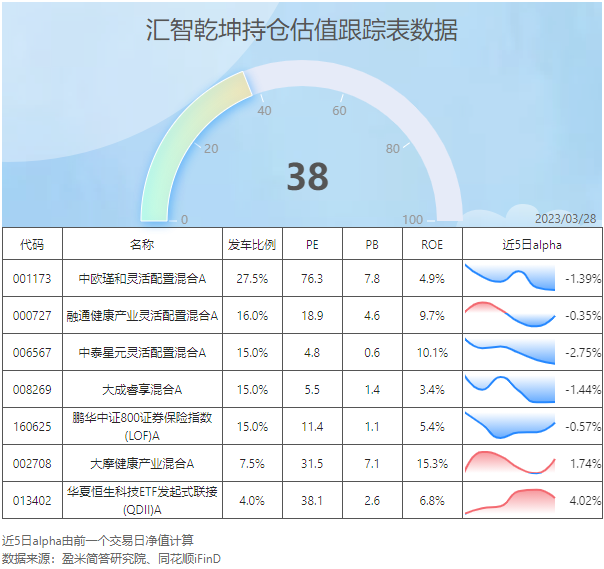 汇智乾坤持仓估值跟踪表数据

0
20
40
60
80
100
38

2023/03/28

| 代码 | 名称 | 发车比例 | PE | PB | ROE | 近5日alpha |
|---|---|---|---|---|---|---|
| 001173 | 中欧瑾和灵活配置混合A | 27.5% | 76.3 | 7.8 | 4.9% | -1.39% |
| 000727 | 融通健康产业灵活配置混合A | 16.0% | 18.9 | 4.6 | 9.7% | -0.35% |
| 006567 | 中泰星元灵活配置混合A | 15.0% | 4.8 | 0.6 | 10.1% | -2.75% |
| 008269 | 大成睿享混合A | 15.0% | 5.5 | 1.4 | 3.4% | -1.44% |
| 160625 | 鹏华中证800证券保险指数(LOF)A | 15.0% | 11.4 | 1.1 | 5.4% | -0.57% |
| 002708 | 大摩健康产业混合A | 7.5% | 31.5 | 7.1 | 15.3% | 1.74% |
| 013402 | 华夏恒生科技ETF发起式联接(QDII)A | 4.0% | 38.1 | 2.6 | 6.8% | 4.02% |

近5日alpha由前一个交易日净值计算
数据来源：盈米简答研究院、同花顺iFinD